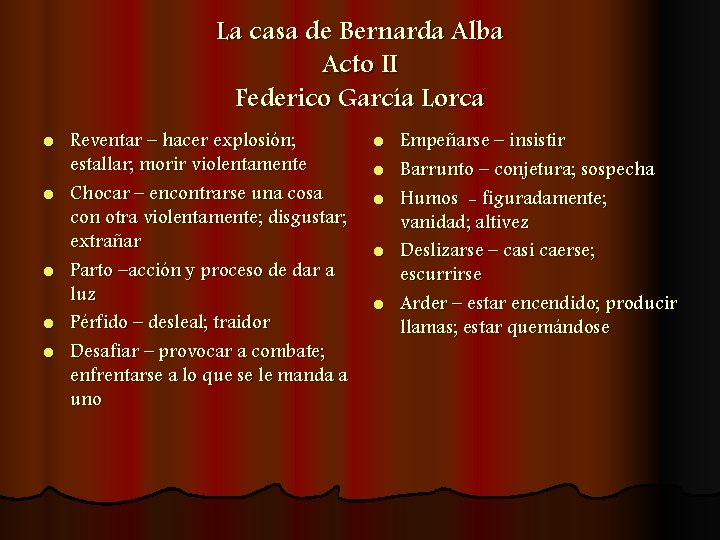 La casa de Bernarda Alba
Acto II
Federico García Lorca

• Reventar – hacer explosión; estallar; morir violentamente
• Chocar – encontrarse una cosa con otra violentamente; disgustar; extrañar
• Parto –acción y proceso de dar a luz
• Pérfido – desleal; traidor
• Desafiar – provocar a combate; enfrentarse a lo que se le manda a uno

• Empeñarse – insistir
• Barrunto – conjetura; sospecha
• Humos - figuradamente; vanidad; altivez
• Deslizarse – casi caerse; escurrirse
• Arder – estar encendido; producir llamas; estar quemándose